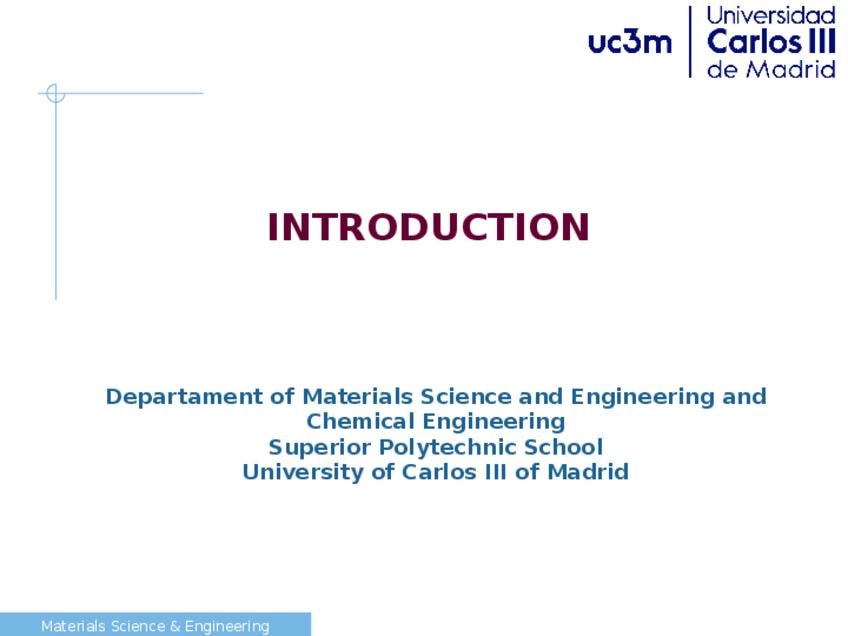 uc3m Universidad Carlos III de Madrid

INTRODUCTION

Departament of Materials Science and Engineering and Chemical Engineering
Superior Polytechnic School
University of Carlos III of Madrid

Materials Science & Engineering